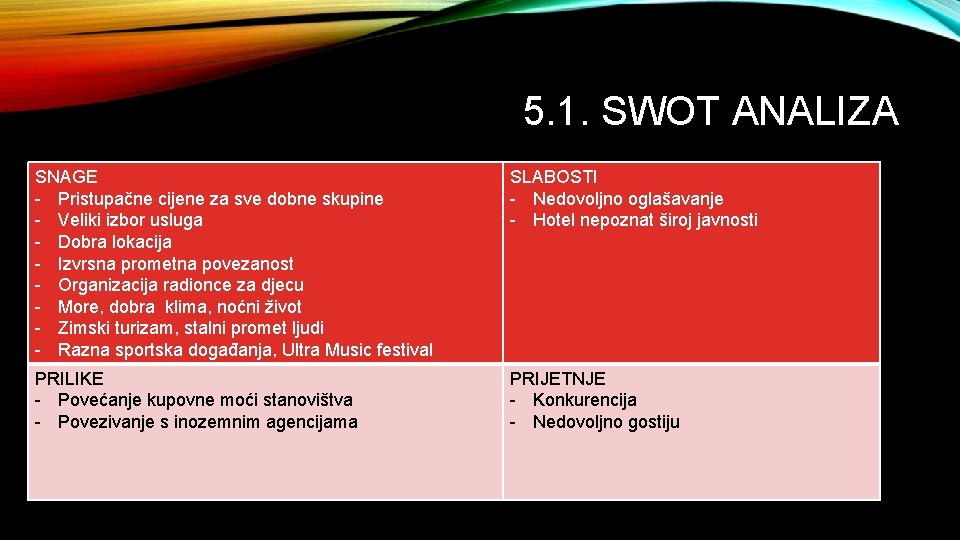 5.1. SWOT ANALIZA

| SNAGE<br>- Pristupačne cijene za sve dobne skupine<br>- Veliki izbor usluga<br>- Dobra lokacija<br>- Izvrsna prometna povezanost<br>- Organizacija radionce za djecu<br>- More, dobra klima, noćni život<br>- Zimski turizam, stalni promet ljudi<br>- Razna sportska događanja, Ultra Music festival | SLABOSTI<br>- Nedovoljno oglašavanje<br>- Hotel nepoznat široj javnosti |
|---|---|
| PRILIKE<br>- Povećanje kupovne moći stanovištva<br>- Povezivanje s inozemnim agencijama | PRIJETNJE<br>- Konkurencija<br>- Nedovoljno gostiju |